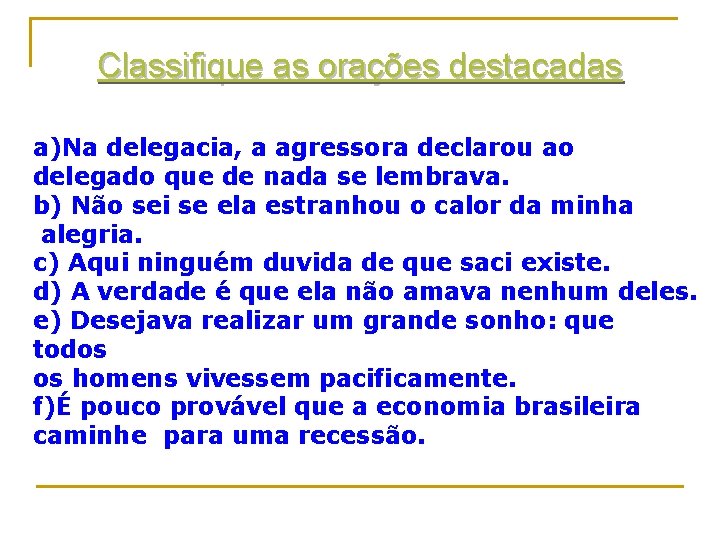 Classifique as orações destacadas

a)Na delegacia, a agressora declarou ao delegado que de nada se lembrava.
b) Não sei se ela estranhou o calor da minha alegria.
c) Aqui ninguém duvida de que saci existe.
d) A verdade é que ela não amava nenhum deles.
e) Desejava realizar um grande sonho: que todos
os homens vivessem pacificamente.
f)É pouco provável que a economia brasileira caminhe para uma recessão.